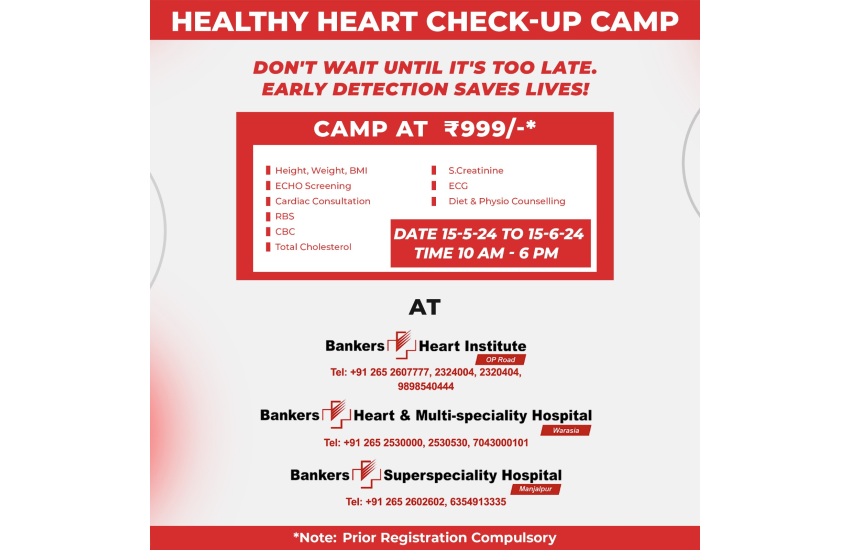 HEALTHY HEART CHECK-UP CAMP

DON'T WAIT UNTIL IT'S TOO LATE. EARLY DETECTION SAVES LIVES!

CAMP AT ₹999/-*

Height, Weight, BMI
ECHO Screening
Cardiac Consultation
RBS
CBC
Total Cholesterol

S.Creatinine
ECG
Diet & Physio Counselling

DATE 15-5-24 TO 15-6-24
TIME 10 AM - 6 PM

AT

Bankers Heart Institute
OP Road
Tel: +91 265 2607777, 2324004, 2320404, 9898540444

Bankers Heart & Multi-speciality Hospital
Warasia
Tel: +91 265 2530000, 2530530, 7043000101

Bankers Superspeciality Hospital
Manjalpur
Tel: +91 265 2602602, 6354913335

*Note: Prior Registration Compulsory